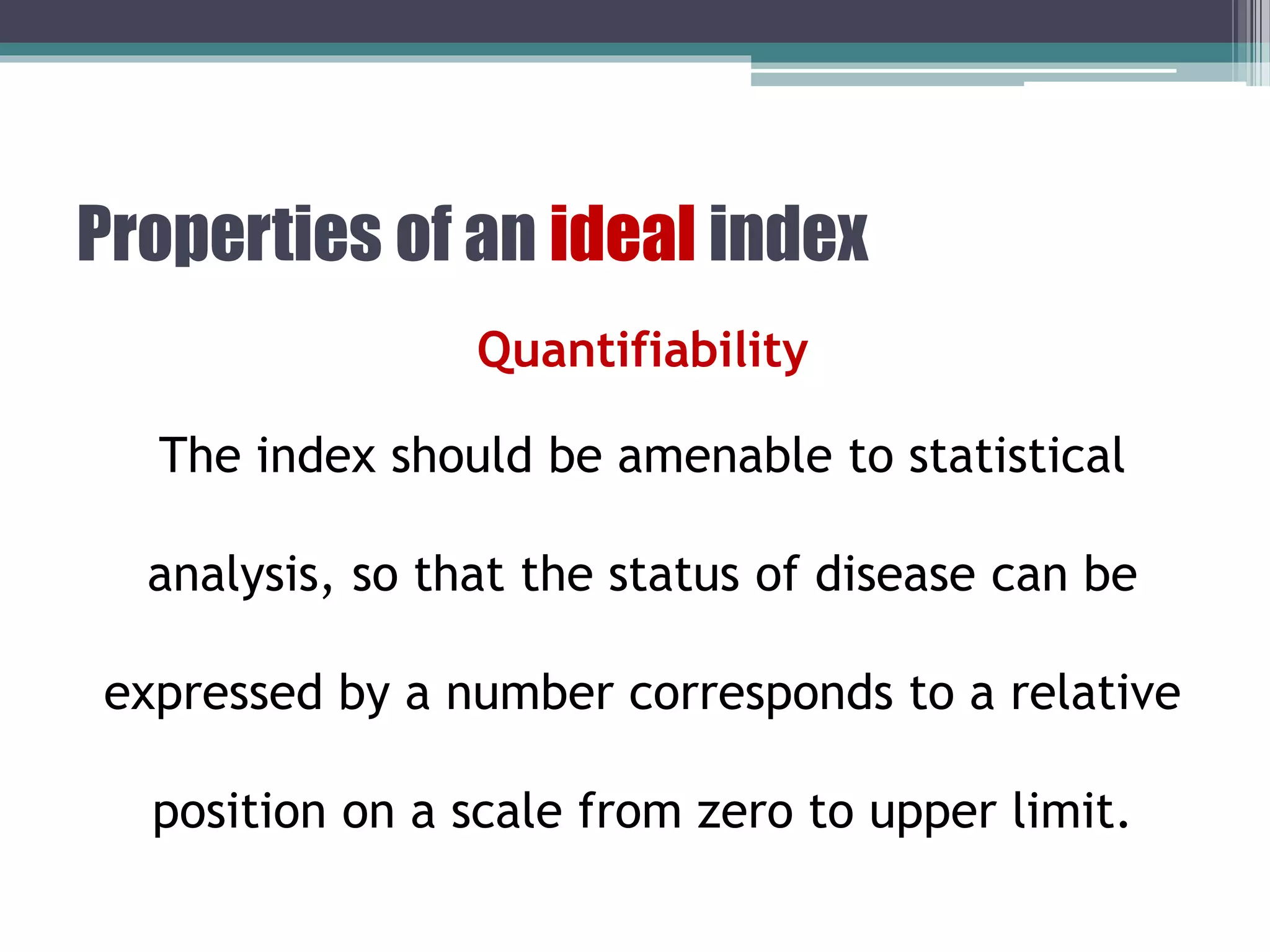 Properties of an ideal index

Quantifiability

The index should be amenable to statistical analysis, so that the status of disease can be expressed by a number corresponds to a relative position on a scale from zero to upper limit.